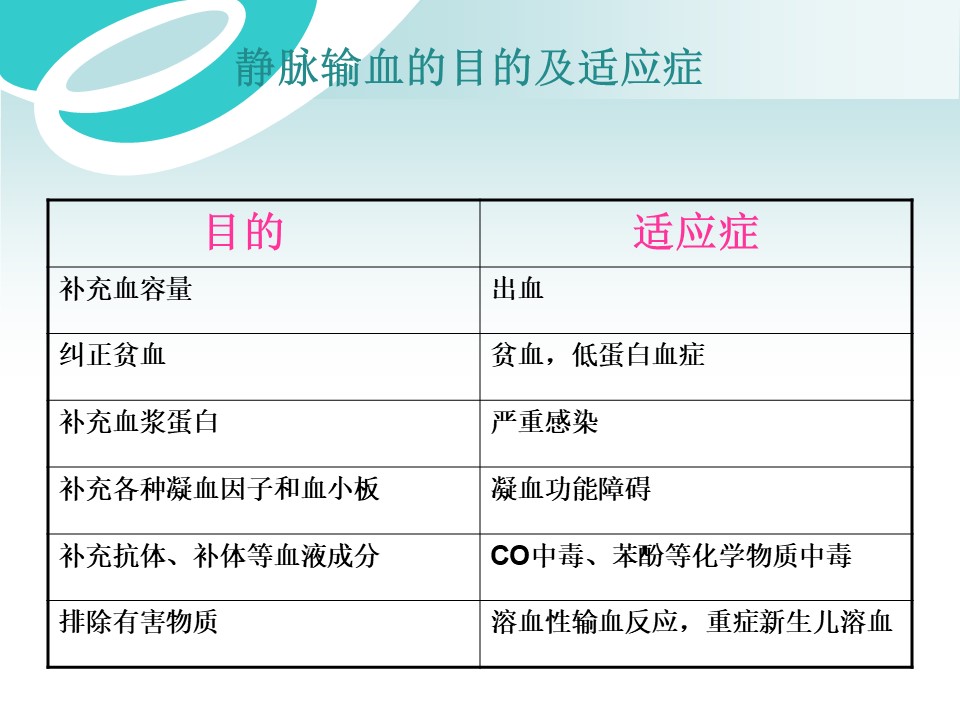 静脉输血的目的及适应症

| 目的 | 适应症 |
|---|---|
| 补充血容量 | 出血 |
| 纠正贫血 | 贫血，低蛋白血症 |
| 补充血浆蛋白 | 严重感染 |
| 补充各种凝血因子和血小板 | 凝血功能障碍 |
| 补充抗体、补体等血液成分 | CO中毒、苯酚等化学物质中毒 |
| 排除有害物质 | 溶血性输血反应，重症新生儿溶血 |